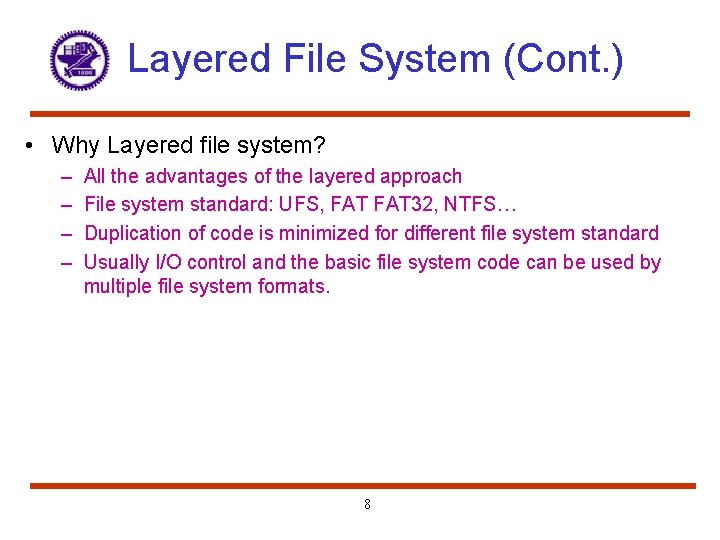 Layered File System (Cont.)

• Why Layered file system?
– All the advantages of the layered approach
– File system standard: UFS, FAT FAT32, NTFS…
– Duplication of code is minimized for different file system standard
– Usually I/O control and the basic file system code can be used by multiple file system formats.

8